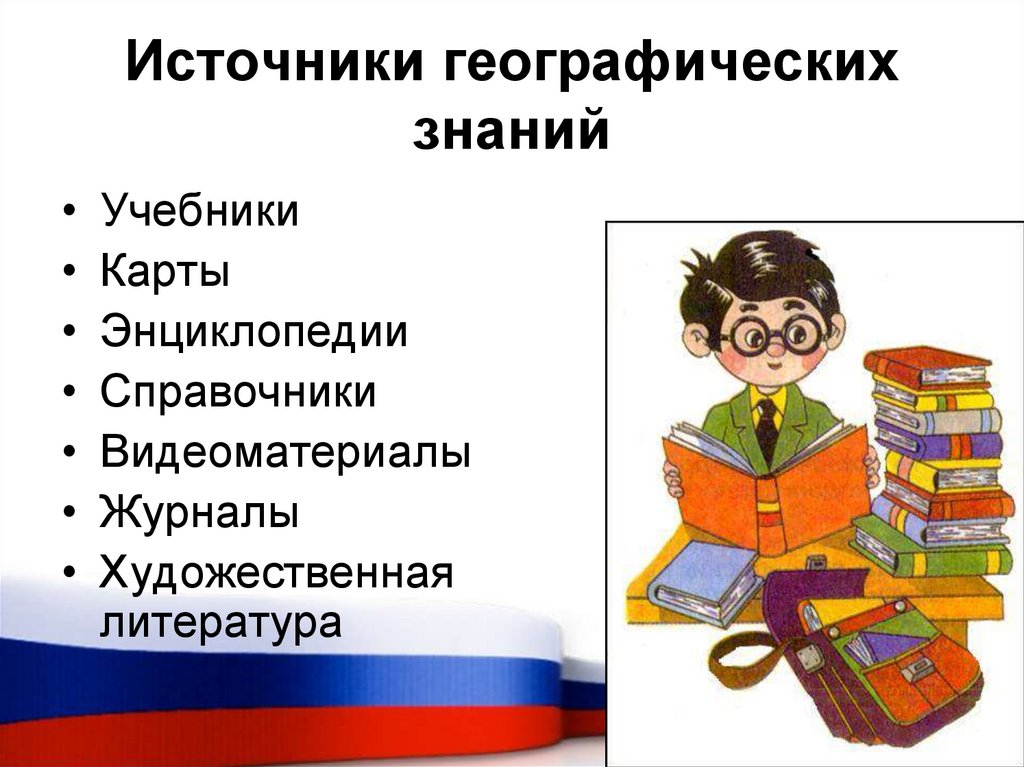 Источники географических знаний

• Учебники
• Карты
• Энциклопедии
• Справочники
• Видеоматериалы
• Журналы
• Художественная литература